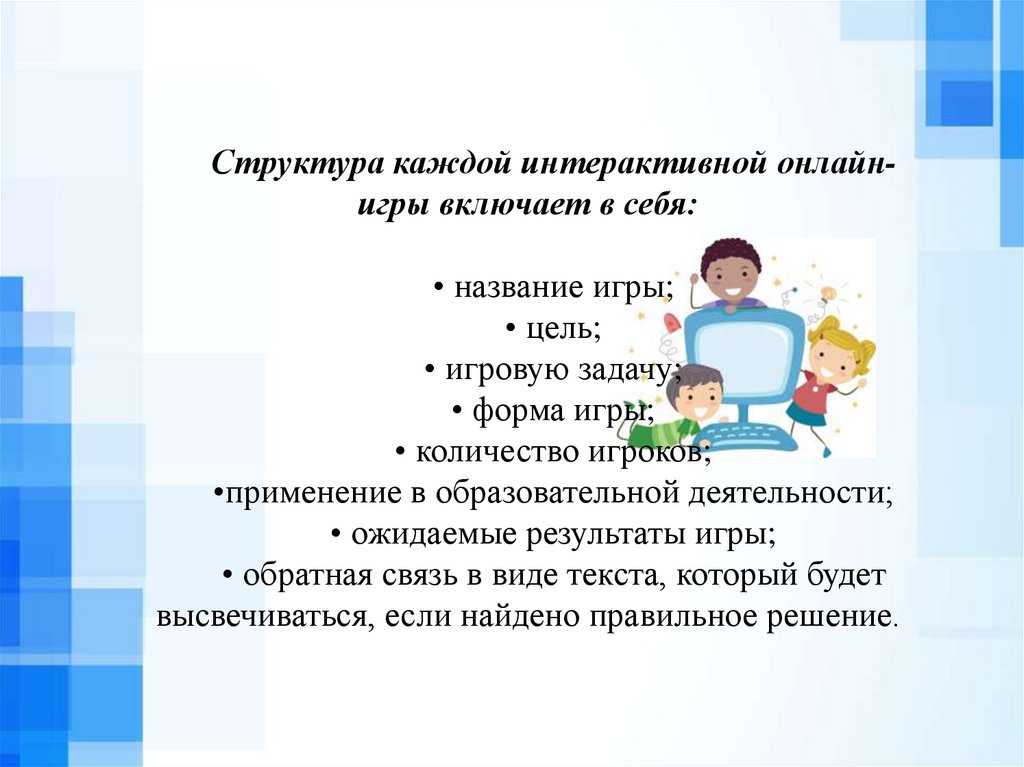 Структура каждой интерактивной онлайн-игры включает в себя:

• название игры;
• цель;
• игровую задачу;
• форма игры;
• количество игроков;
•применение в образовательной деятельности;
• ожидаемые результаты игры;
• обратная связь в виде текста, который будет высвечиваться, если найдено правильное решение.